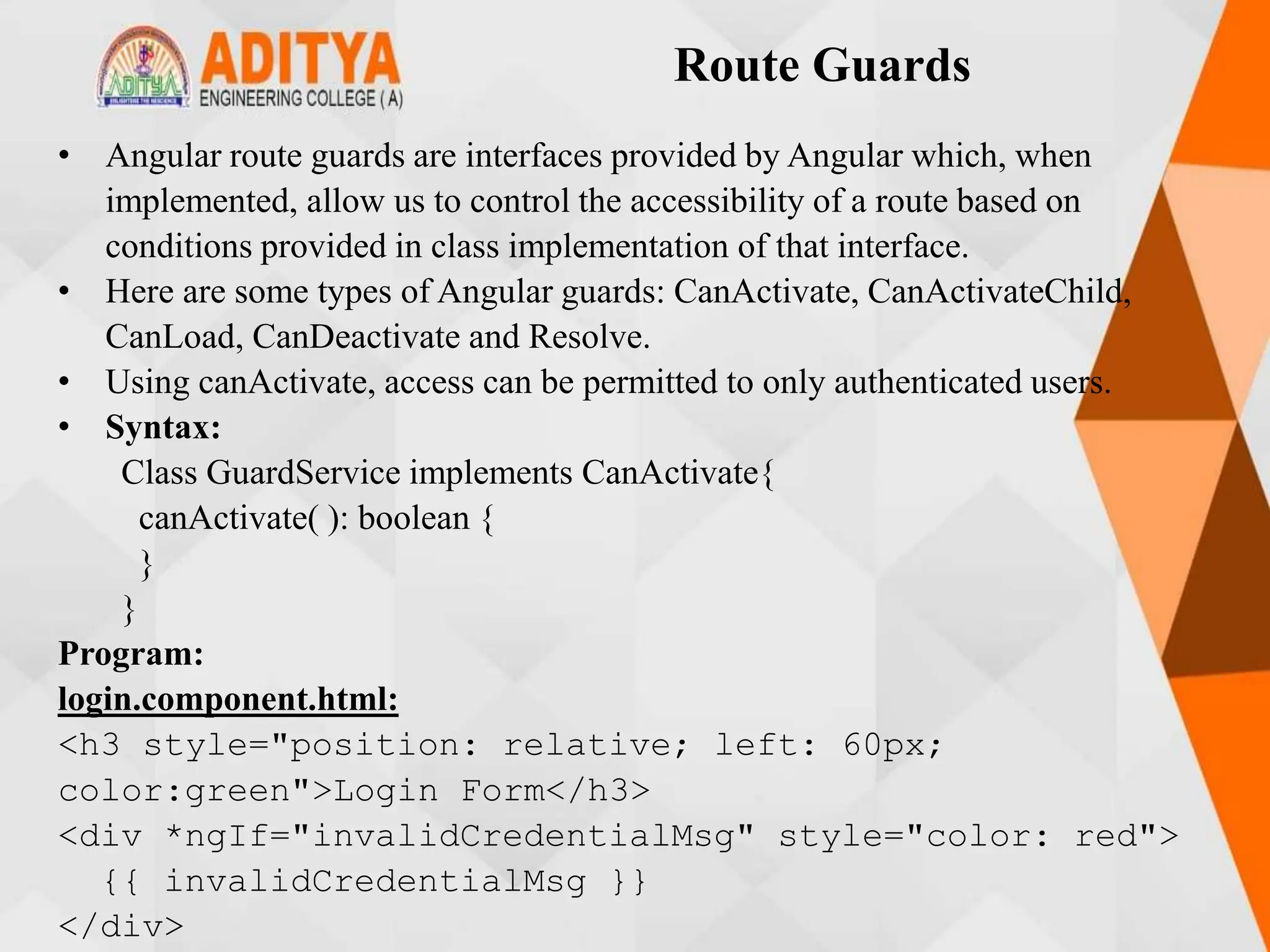 ADITYA
ENGINEERING COLLEGE (A)

Route Guards

• Angular route guards are interfaces provided by Angular which, when implemented, allow us to control the accessibility of a route based on conditions provided in class implementation of that interface.
• Here are some types of Angular guards: CanActivate, CanActivateChild, CanLoad, CanDeactivate and Resolve.
• Using canActivate, access can be permitted to only authenticated users.
• Syntax:
Class GuardService implements CanActivate{
canActivate( ): boolean {
}
}

Program:
login.component.html:
<h3 style="position: relative; left: 60px; color:green">Login Form</h3>
<div *ngIf="invalidCredentialMsg" style="color: red">
{{ invalidCredentialMsg }}
</div>